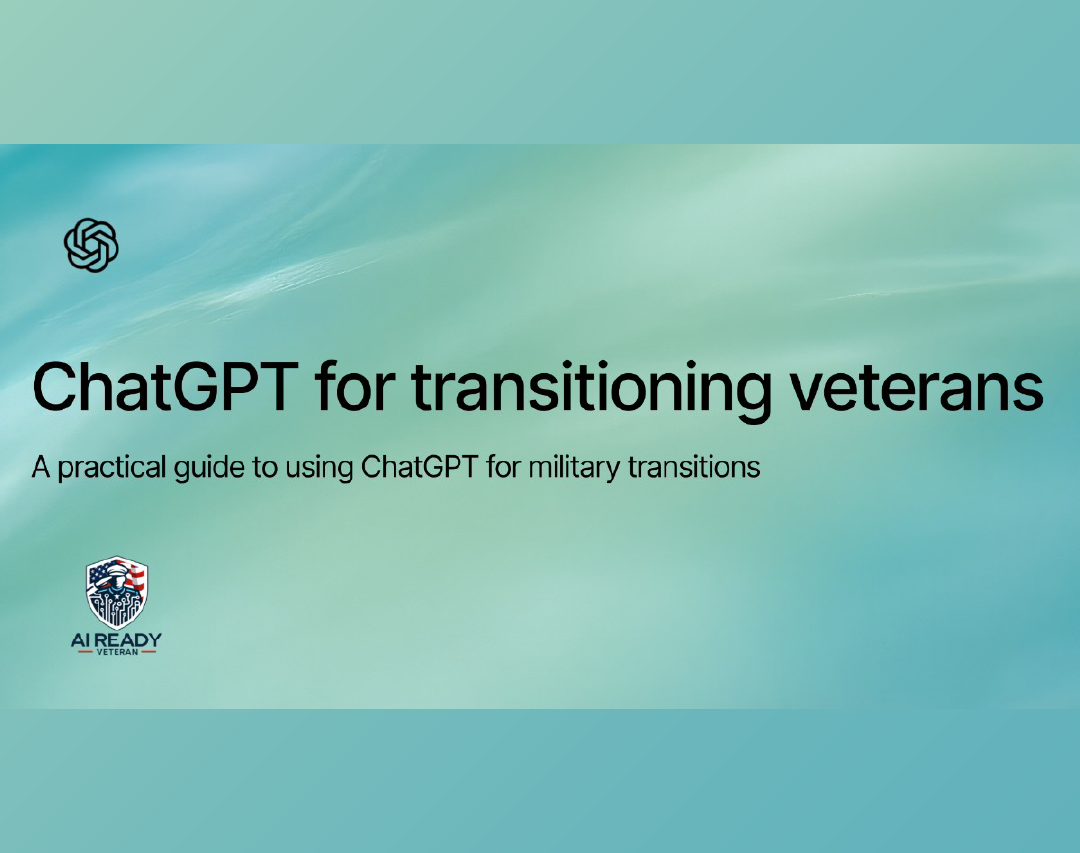 ChatGPT for transitioning veterans

A practical guide to using ChatGPT for military transitions

AI READY
VETERAN